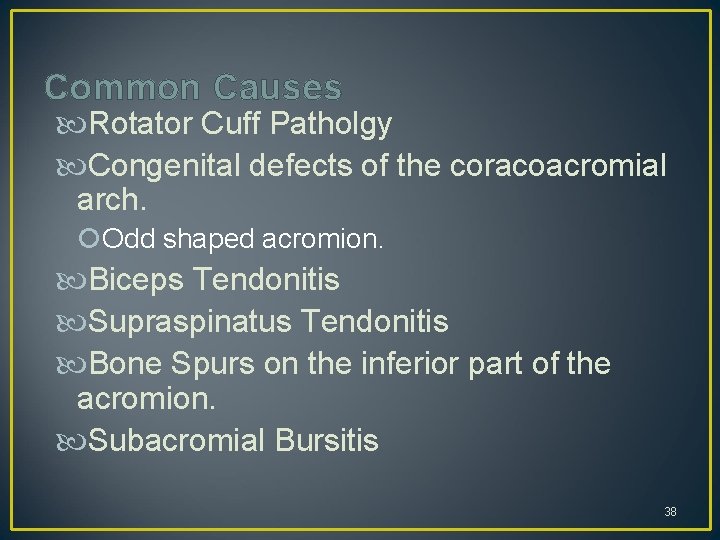 Common Causes

Rotator Cuff Patholgy

Congenital defects of the coracoacromial arch.

Odd shaped acromion.

Biceps Tendonitis

Supraspinatus Tendonitis

Bone Spurs on the inferior part of the acromion.

Subacromial Bursitis

38